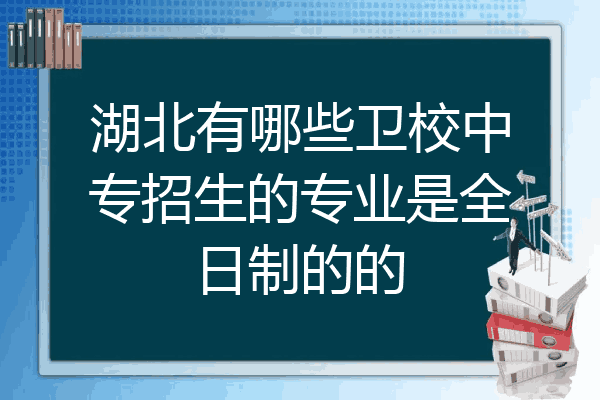 湖北有哪些卫校中专招生的专业是全日制的的